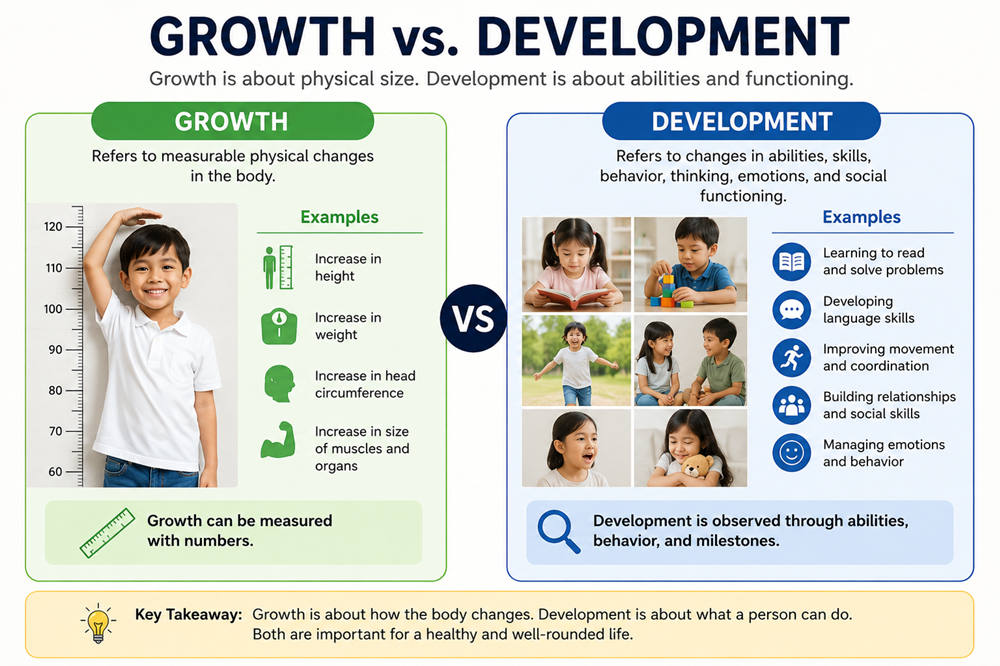 GROWTH vs. DEVELOPMENT

Growth is about physical size. Development is about abilities and functioning.

GROWTH

Refers to measurable physical changes in the body.

120
110
100
90
80
70
60

Examples

Increase in height

Increase in weight

Increase in head circumference

Increase in size of muscles and organs

Growth can be measured with numbers.

VS

DEVELOPMENT

Refers to changes in abilities, skills, behavior, thinking, emotions, and social functioning.

Examples

Learning to read and solve problems

Developing language skills

Improving movement and coordination

Building relationships and social skills

Managing emotions and behavior

Development is observed through abilities, behavior, and milestones.

Key Takeaway: Growth is about how the body changes. Development is about what a person can do. Both are important for a healthy and well-rounded life.